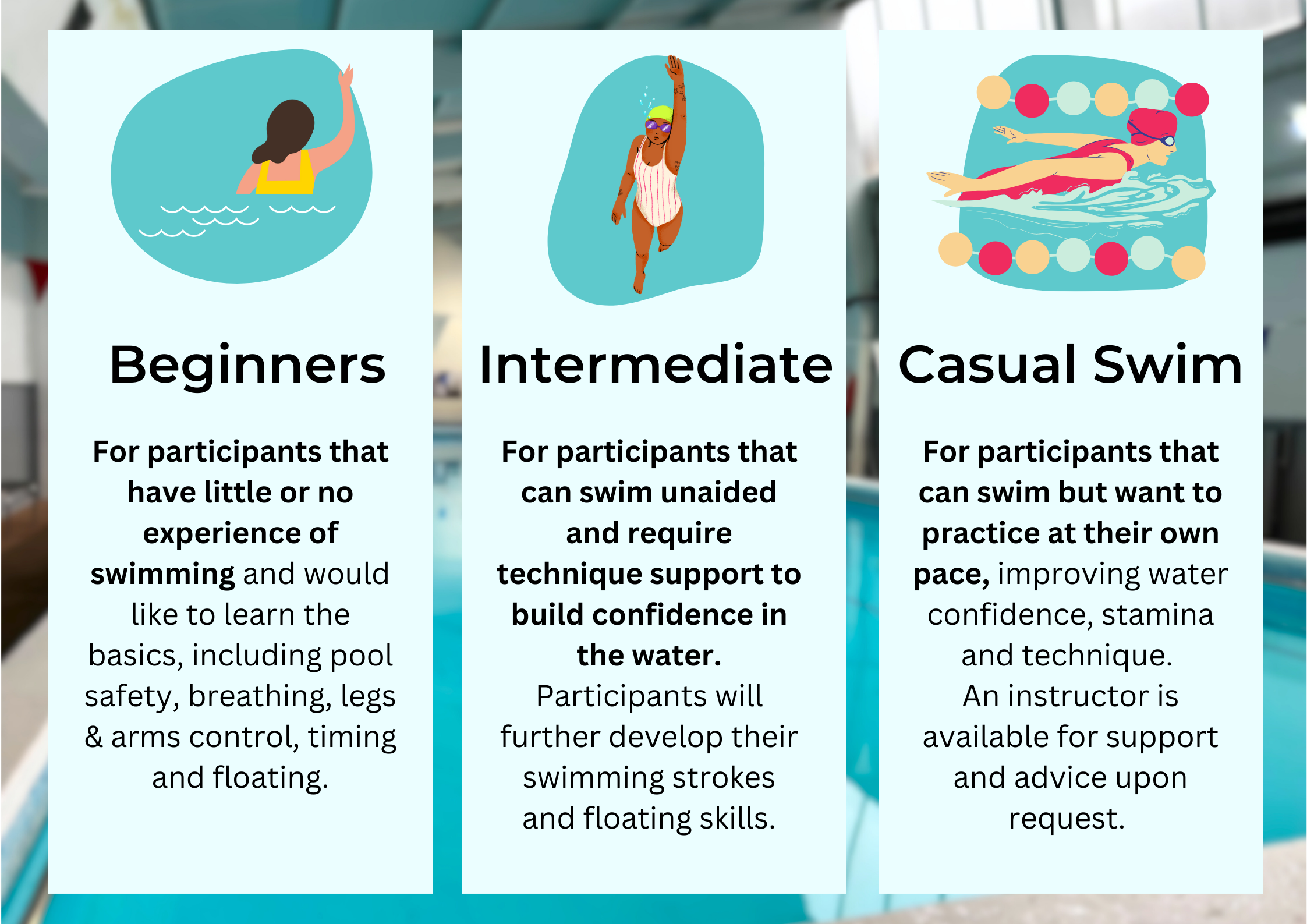 Beginners

For participants that have little or no experience of swimming and would like to learn the basics, including pool safety, breathing, legs & arms control, timing and floating.

Intermediate

For participants that can swim unaided and require technique support to build confidence in the water. Participants will further develop their swimming strokes and floating skills.

Casual Swim

For participants that can swim but want to practice at their own pace, improving water confidence, stamina and technique. An instructor is available for support and advice upon request.